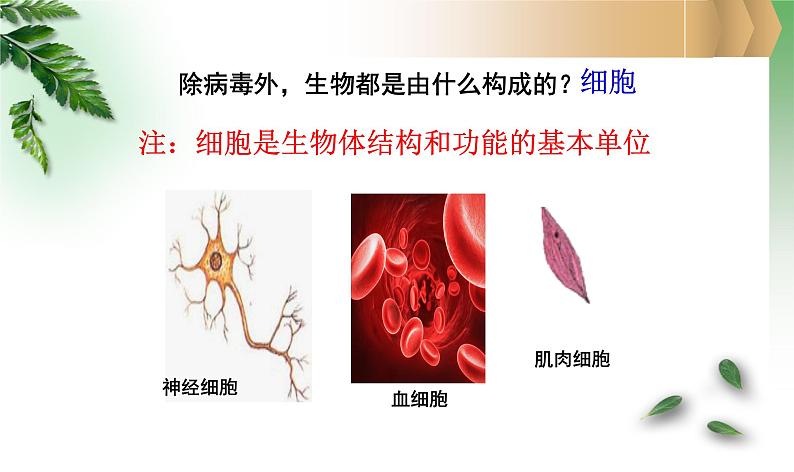 除病毒外，生物都是由什么构成的？细胞

注：细胞是生物体结构和功能的基本单位

神经细胞

血细胞

肌肉细胞